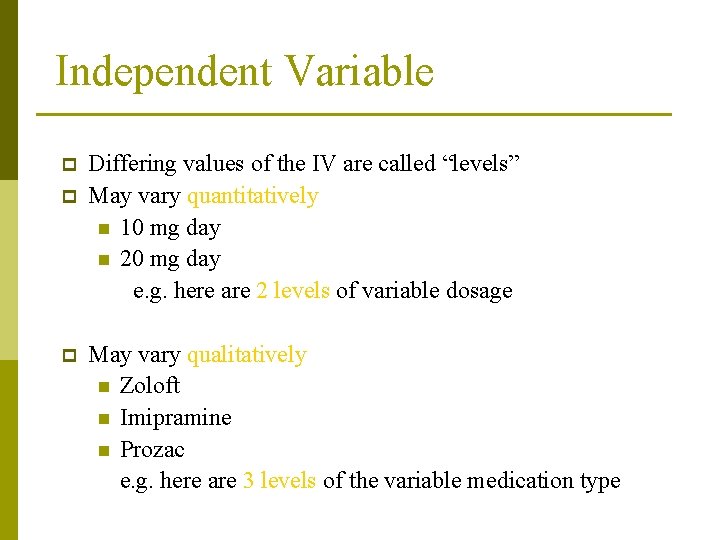 Independent Variable

Differing values of the IV are called “levels”

May vary quantitatively

10 mg day

20 mg day

e.g. here are 2 levels of variable dosage

May vary qualitatively

Zoloft

Imipramine

Prozac

e.g. here are 3 levels of the variable medication type